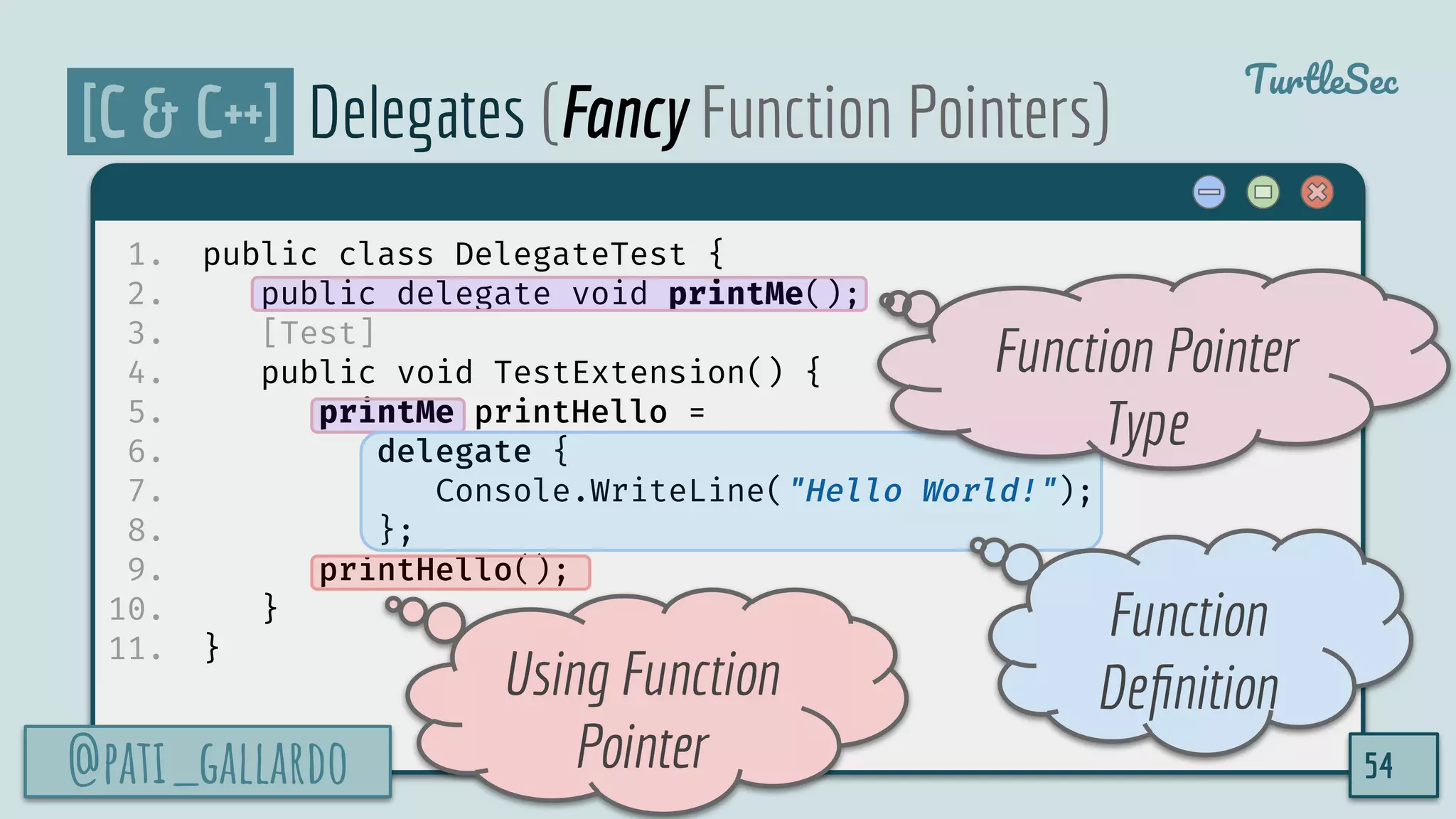 [C & C++] Delegates (Fancy Function Pointers)

TurtleSec

1. public class DelegateTest {
2. public delegate void printMe();
3. [Test]
4. public void TestExtension() {
5. printMe printHello =
6. delegate {
7. Console.WriteLine("Hello World!");
8. };
9. printHello();
10. }
11. }

Function Pointer Type

Function Definition

Using Function Pointer

@PATI_GALLARDO

54